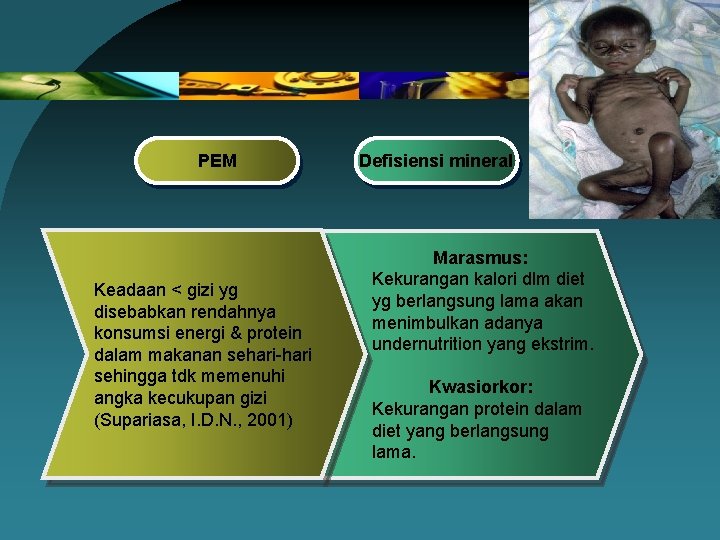 PEM

Defisiensi mineral

Keadaan < gizi yg disebabkan rendahnya konsumsi energi & protein dalam makanan sehari-hari sehingga tdk memenuhi angka kecukupan gizi (Supariasa, I.D.N., 2001)

Marasmus:
Kekurangan kalori dlm diet yg berlangsung lama akan menimbulkan adanya undernutrition yang ekstrim.

Kwasiorkor:
Kekurangan protein dalam diet yang berlangsung lama.